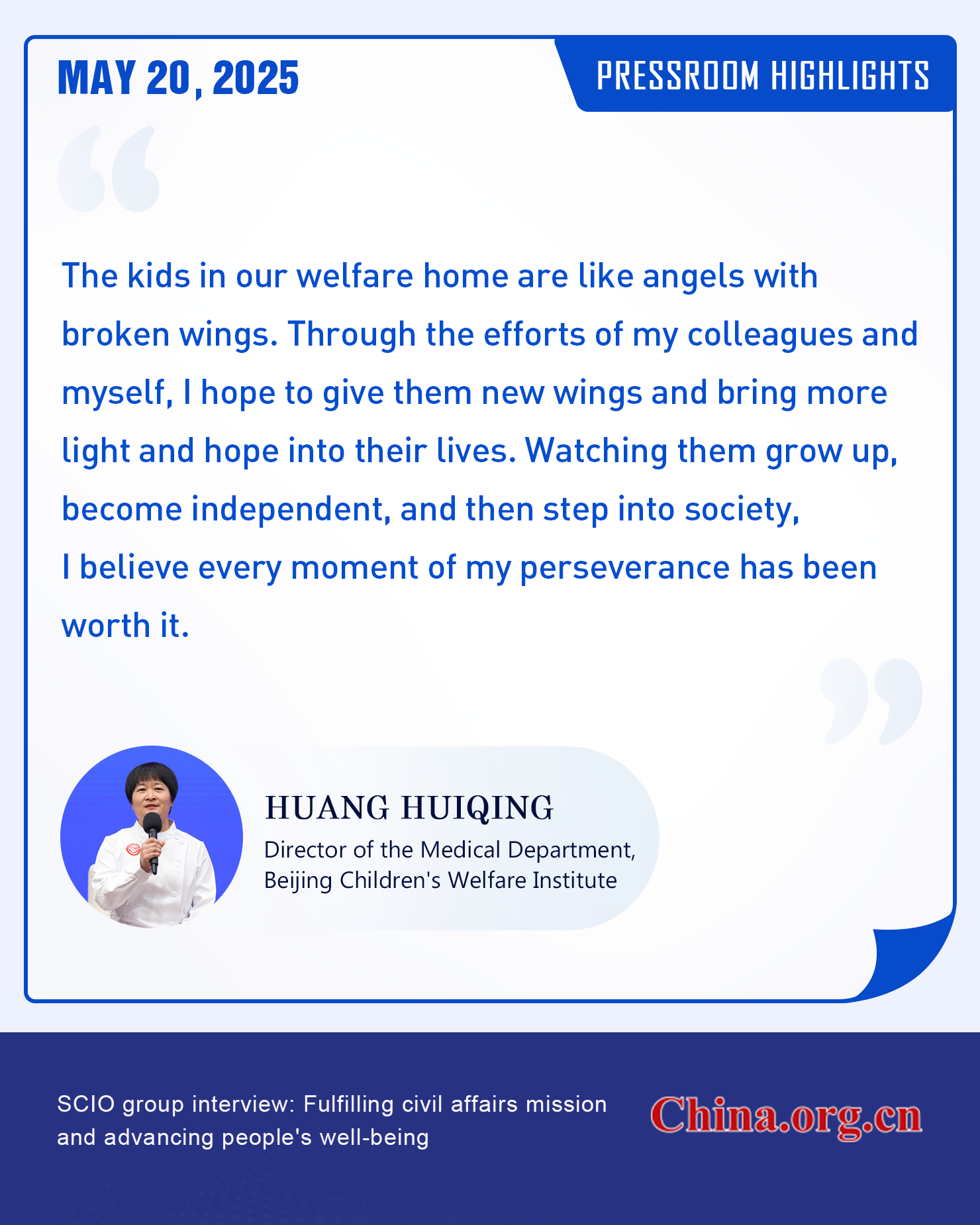 MAY 20, 2025

PRESSROOM HIGHLIGHTS

The kids in our welfare home are like angels with broken wings. Through the efforts of my colleagues and myself, I hope to give them new wings and bring more light and hope into their lives. Watching them grow up, become independent, and then step into society, I believe every moment of my perseverance has been worth it.

HUANG HUIQING
Director of the Medical Department, Beijing Children's Welfare Institute

SCIO group interview: Fulfilling civil affairs mission and advancing people's well-being

China.org.cn